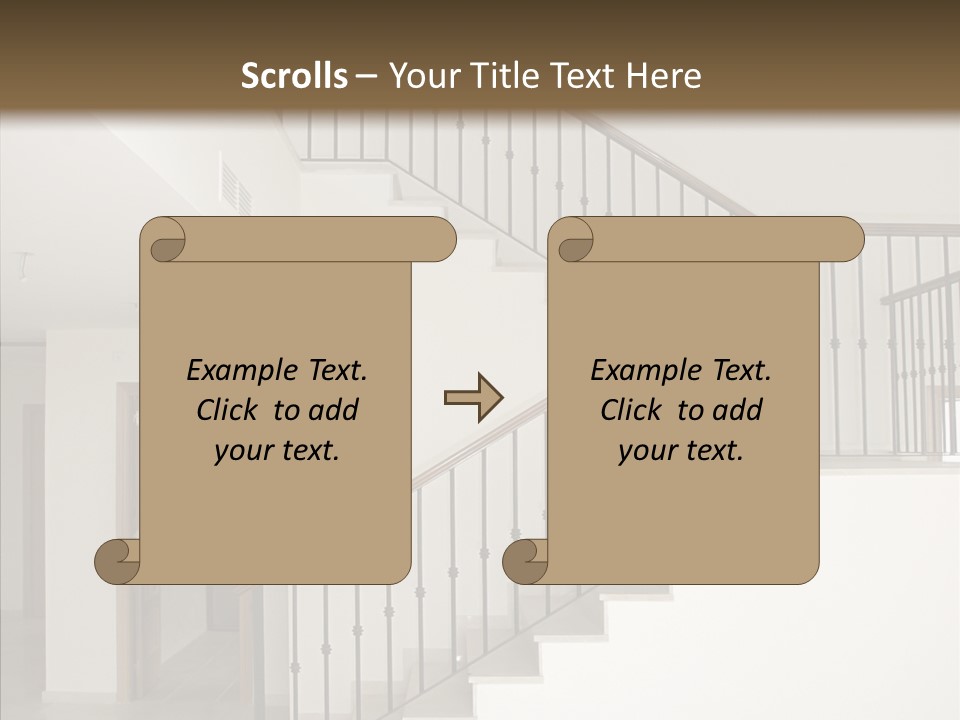 Scrolls – Your Title Text Here

Example Text. Click to add your text.

Example Text. Click to add your text.